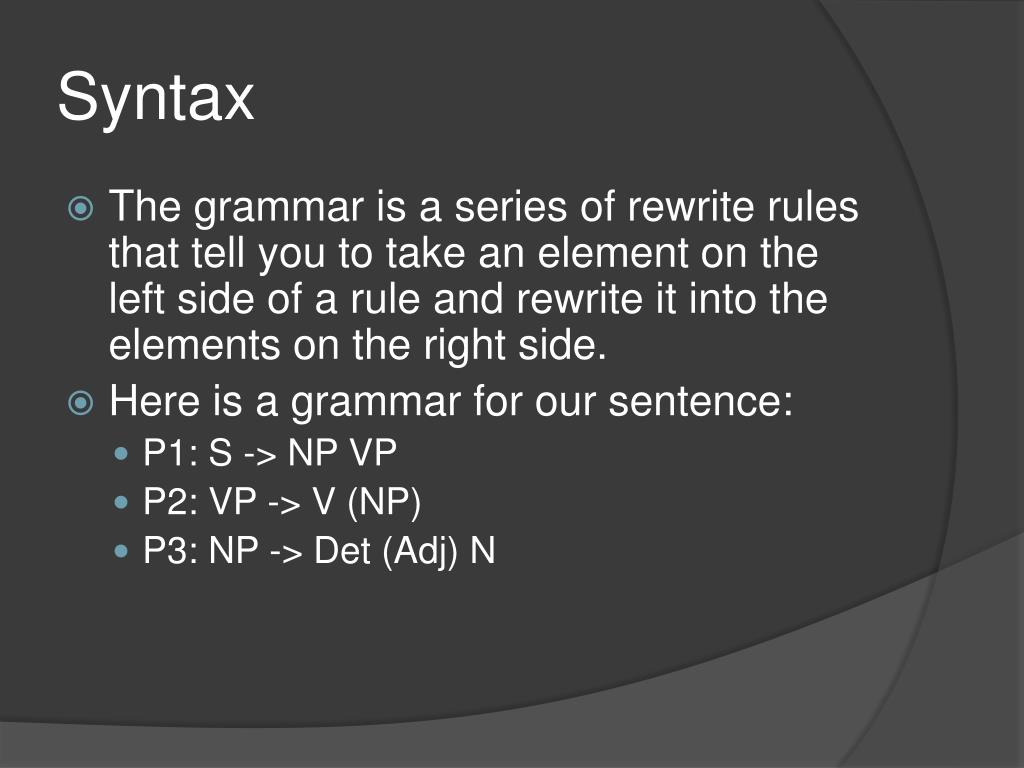 Syntax

The grammar is a series of rewrite rules that tell you to take an element on the left side of a rule and rewrite it into the elements on the right side.

Here is a grammar for our sentence:

P1: S -> NP VP

P2: VP -> V (NP)

P3: NP -> Det (Adj) N